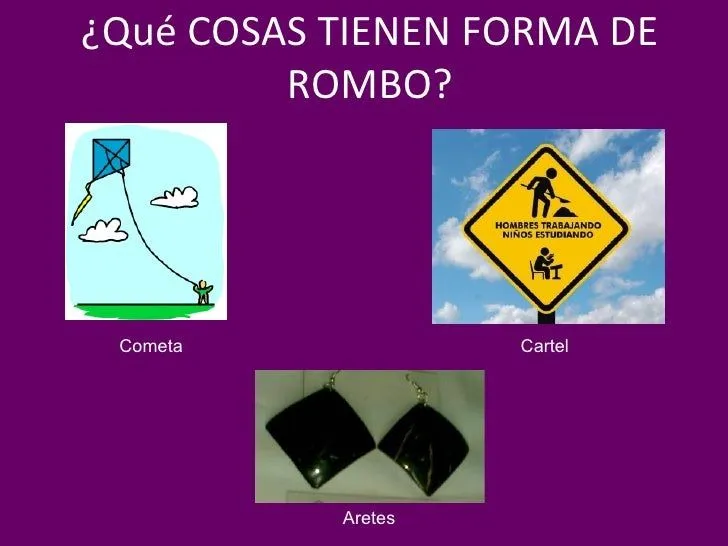 ¿Qué COSAS TIENEN FORMA DE ROMBO?

HOMBRES TRABAJANDO
NIÑOS ESTUDIANDO

Cometa

Cartel

Aretes